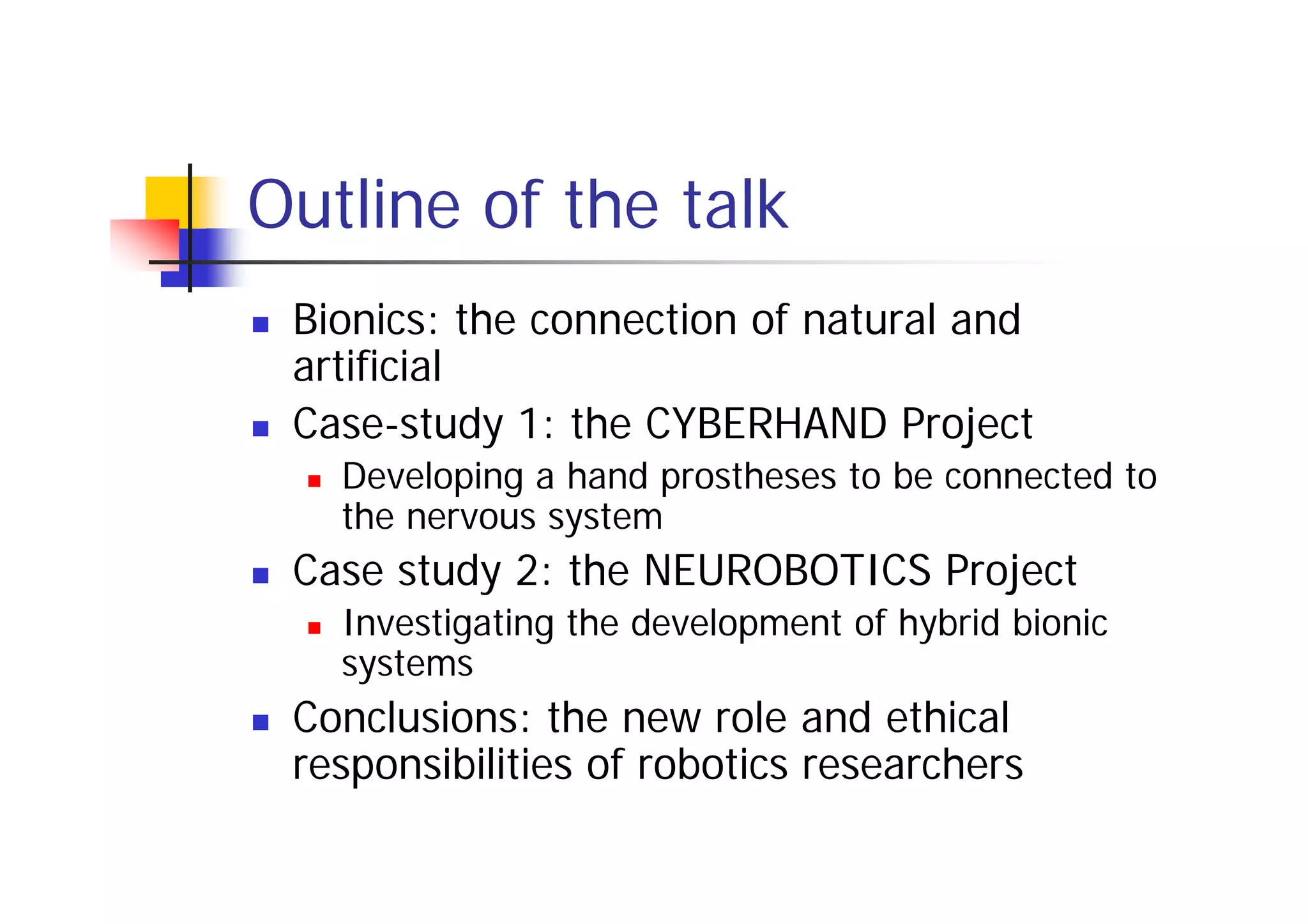 Outline of the talk

- Bionics: the connection of natural and artificial
- Case-study 1: the CYBERHAND Project
  - Developing a hand prostheses to be connected to the nervous system
- Case study 2: the NEUROBOTICS Project
  - Investigating the development of hybrid bionic systems
- Conclusions: the new role and ethical responsibilities of robotics researchers